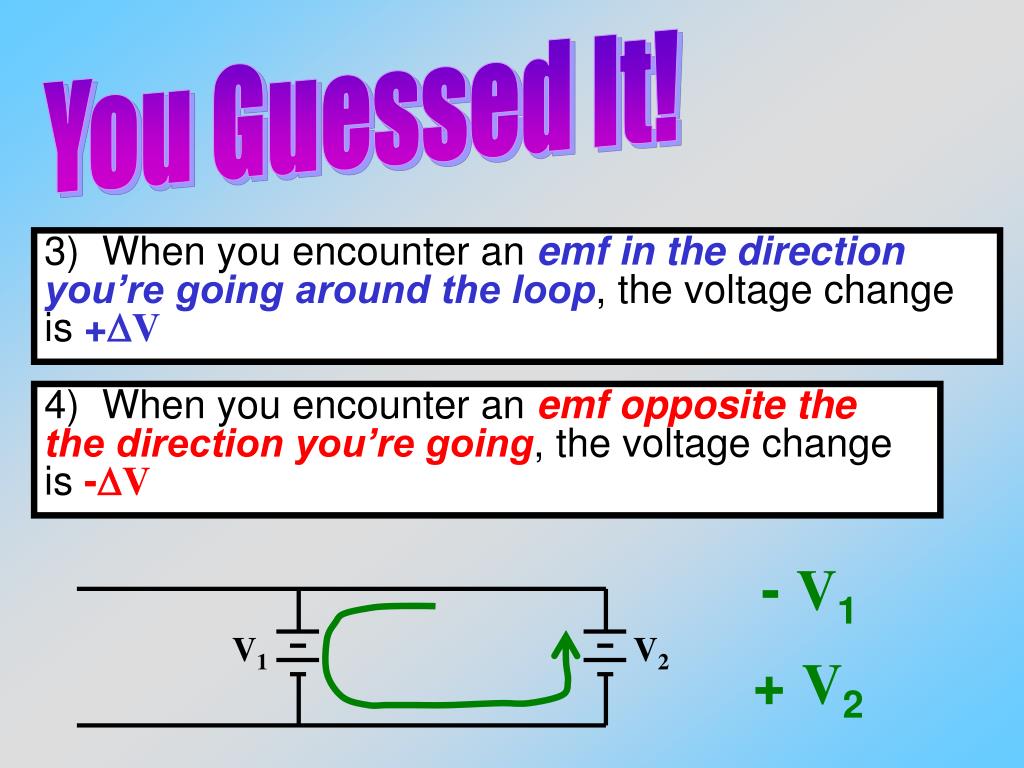 You Guessed It!

3) When you encounter an emf in the direction you're going around the loop, the voltage change is $+\Delta V$

4) When you encounter an emf opposite the the direction you're going, the voltage change is $-\Delta V$

$V_1$

$V_2$

$- V_1$

$+ V_2$